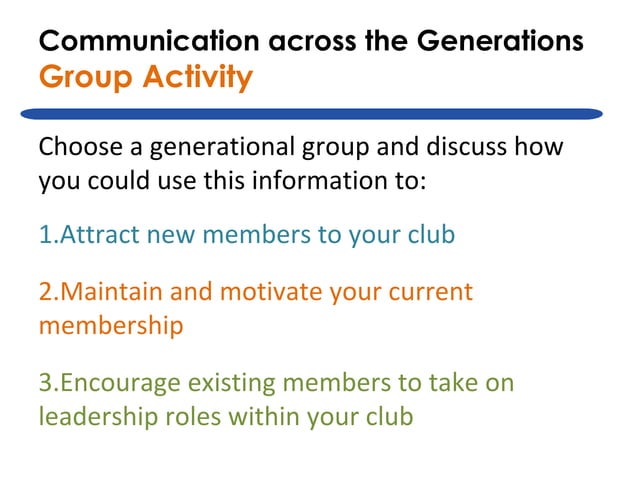 Communication across the Generations
Group Activity

Choose a generational group and discuss how you could use this information to:

1.Attract new members to your club

2.Maintain and motivate your current membership

3.Encourage existing members to take on leadership roles within your club